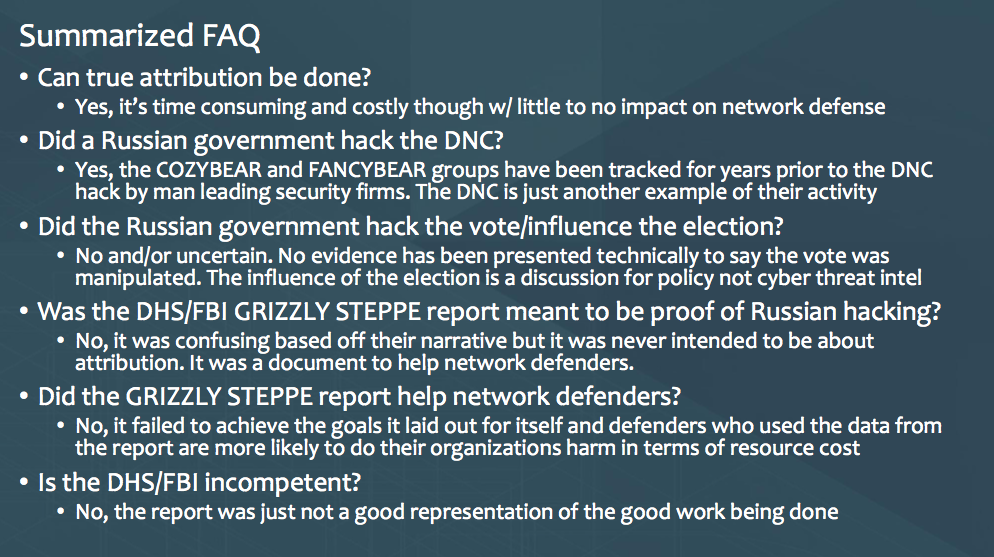 Summarized FAQ

• Can true attribution be done?
  • Yes, it's time consuming and costly though w/ little to no impact on network defense
• Did a Russian government hack the DNC?
  • Yes, the COZYBEAR and FANCYBEAR groups have been tracked for years prior to the DNC hack by man leading security firms. The DNC is just another example of their activity
• Did the Russian government hack the vote/influence the election?
  • No and/or uncertain. No evidence has been presented technically to say the vote was manipulated. The influence of the election is a discussion for policy not cyber threat intel
• Was the DHS/FBI GRIZZLY STEPPE report meant to be proof of Russian hacking?
  • No, it was confusing based off their narrative but it was never intended to be about attribution. It was a document to help network defenders.
• Did the GRIZZLY STEPPE report help network defenders?
  • No, it failed to achieve the goals it laid out for itself and defenders who used the data from the report are more likely to do their organizations harm in terms of resource cost
• Is the DHS/FBI incompetent?
  • No, the report was just not a good representation of the good work being done